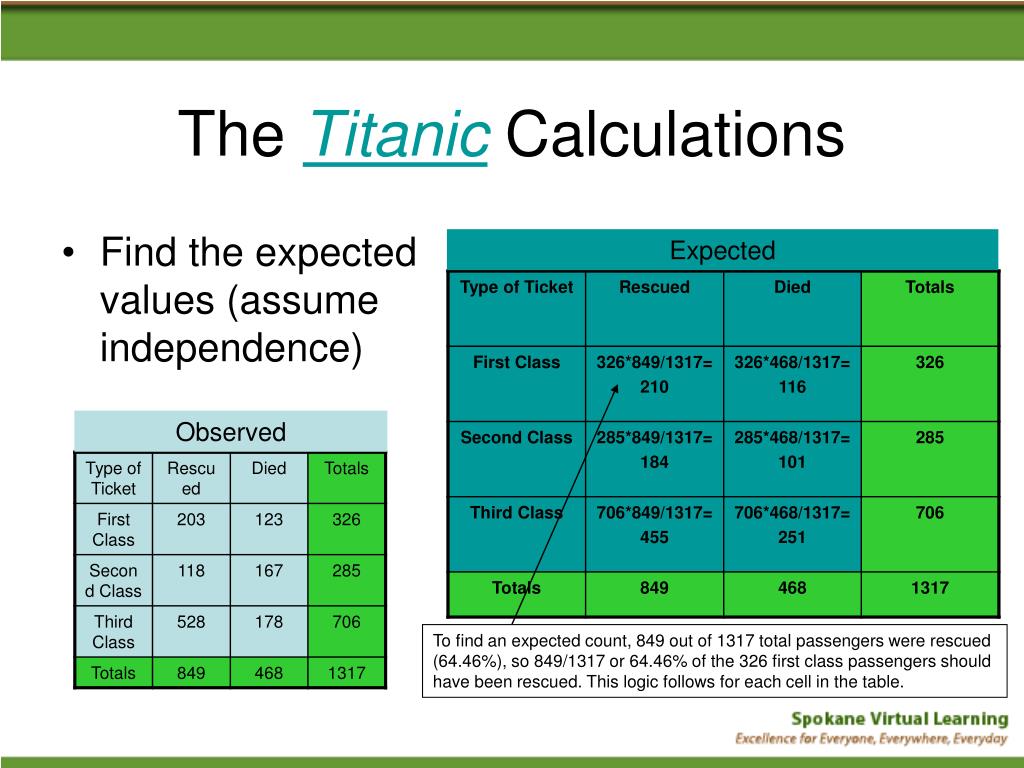 The Titanic Calculations

• Find the expected values (assume independence)

Observed

| Type of Ticket | Rescued | Died | Totals |
|---|---|---|---|
| First Class | 203 | 123 | 326 |
| Second Class | 118 | 167 | 285 |
| Third Class | 528 | 178 | 706 |
| Totals | 849 | 468 | 1317 |

Expected

| Type of Ticket | Rescued | Died | Totals |
|---|---|---|---|
| First Class | 326*849/1317= 210 | 326*468/1317= 116 | 326 |
| Second Class | 285*849/1317= 184 | 285*468/1317= 101 | 285 |
| Third Class | 706*849/1317= 455 | 706*468/1317= 251 | 706 |
| Totals | 849 | 468 | 1317 |

To find an expected count, 849 out of 1317 total passengers were rescued (64.46%), so 849/1317 or 64.46% of the 326 first class passengers should have been rescued. This logic follows for each cell in the table.

Spokane Virtual Learning
Excellence for Everyone, Everywhere, Everyday